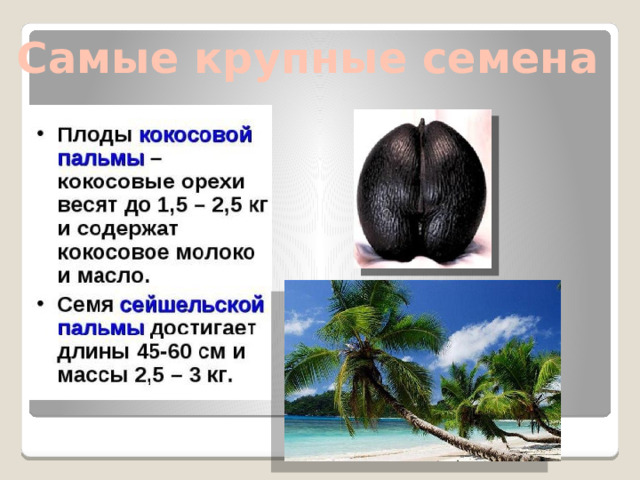 Самые крупные семена

• Плоды кокосовой пальмы – кокосовые орехи весят до 1,5 – 2,5 кг и содержат кокосовое молоко и масло.
• Семя сейшельской пальмы достигает длины 45-60 см и массы 2,5 – 3 кг.